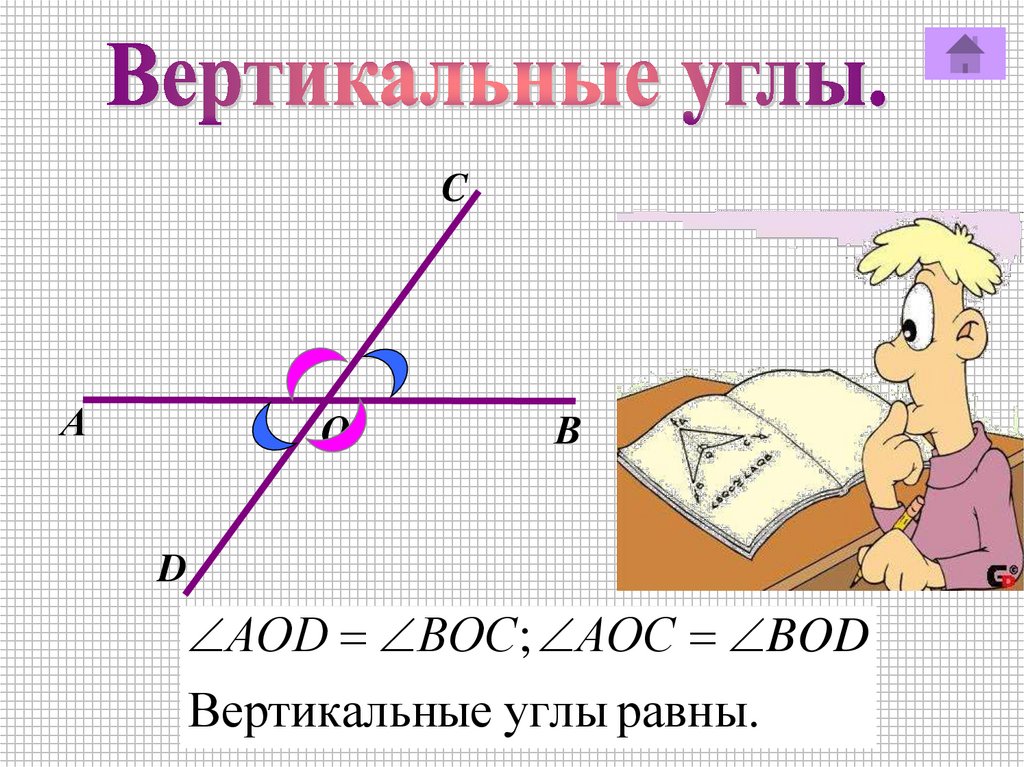 Вертикальные углы.

C

A

O

B

D

$\angle AOD = \angle BOC; \angle AOC = \angle BOD$

Вертикальные углы равны.